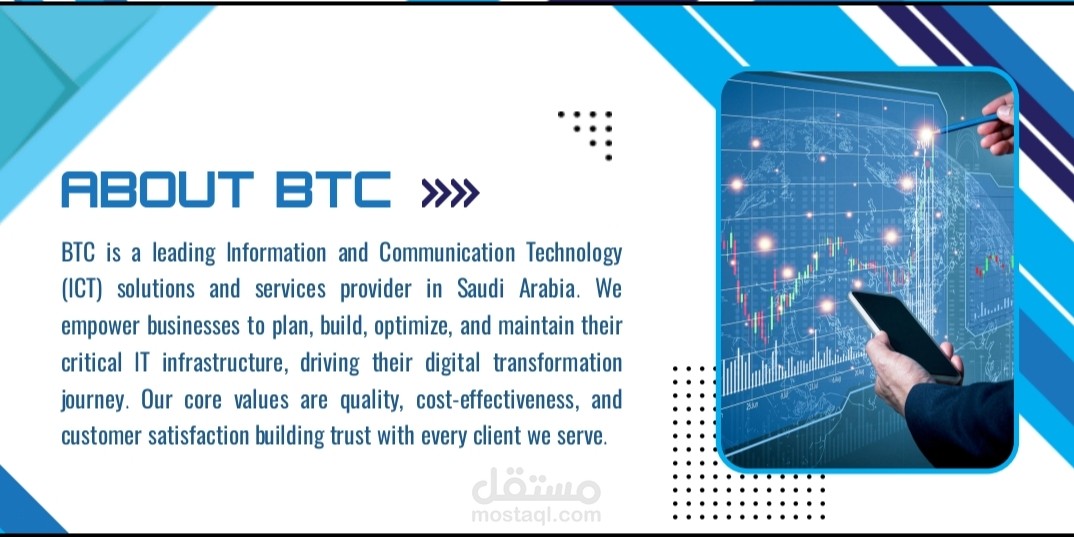 ABOUT BTC »»

BTC is a leading Information and Communication Technology (ICT) solutions and services provider in Saudi Arabia. We empower businesses to plan, build, optimize, and maintain their critical IT infrastructure, driving their digital transformation journey. Our core values are quality, cost-effectiveness, and customer satisfaction building trust with every client we serve.

مستقل
mostaql.com